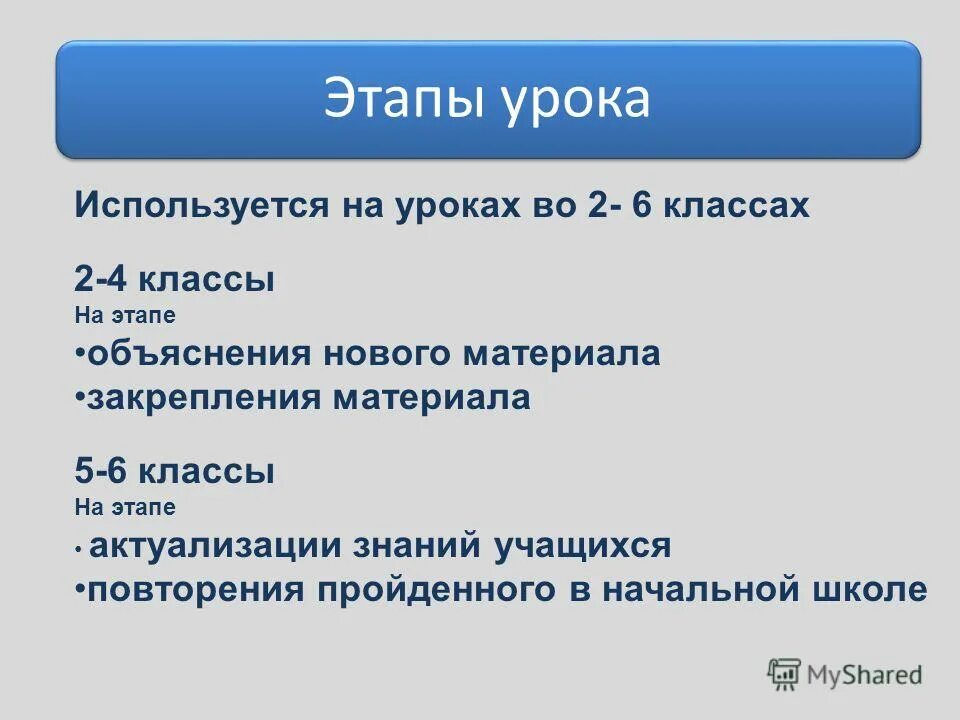 Этапы урока

Используется на уроках во 2- 6 классах

2-4 классы
На этапе
•объяснения нового материала
•закрепления материала

5-6 классы
На этапе
• актуализации знаний учащихся
•повторения пройденного в начальной школе

MyShared